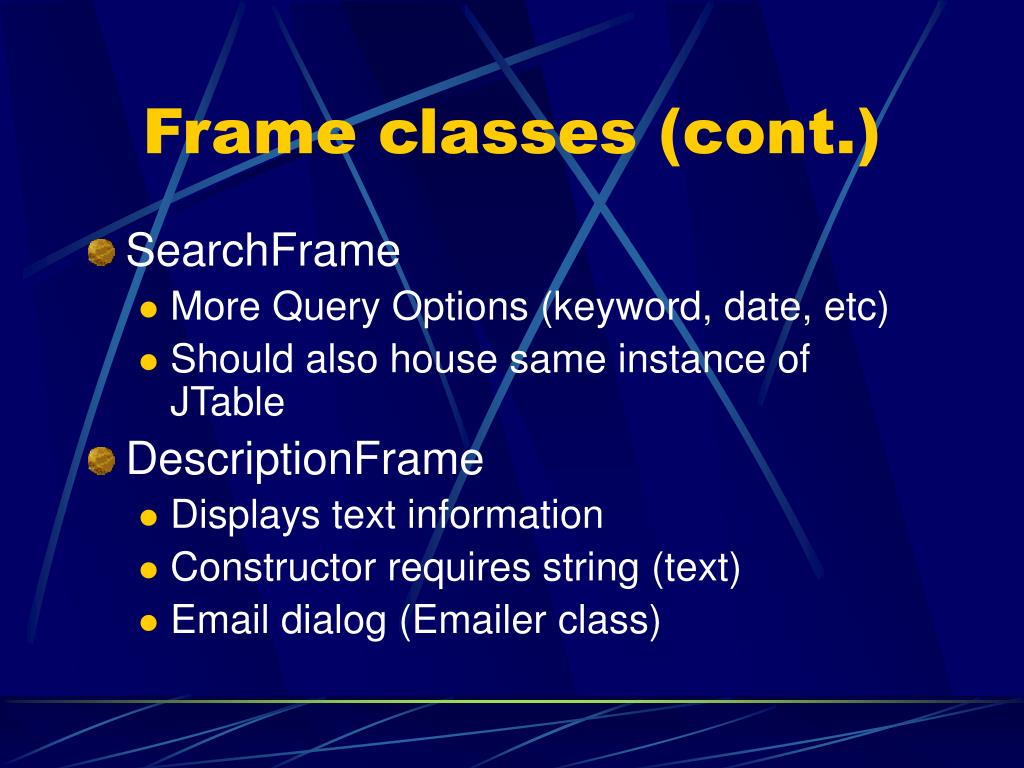 Frame classes (cont.)

SearchFrame

- More Query Options (keyword, date, etc)
- Should also house same instance of JTable

DescriptionFrame

- Displays text information
- Constructor requires string (text)
- Email dialog (Emailer class)